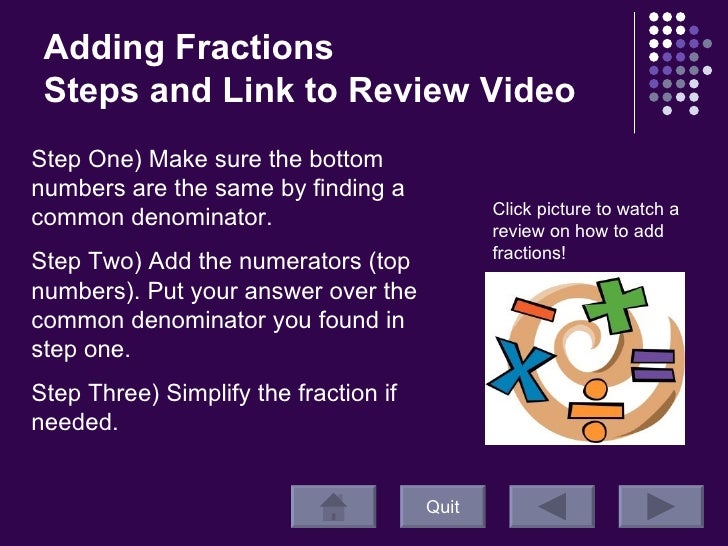 Adding Fractions
Steps and Link to Review Video

Step One) Make sure the bottom numbers are the same by finding a common denominator.

Step Two) Add the numerators (top numbers). Put your answer over the common denominator you found in step one.

Step Three) Simplify the fraction if needed.

Click picture to watch a review on how to add fractions!

Quit